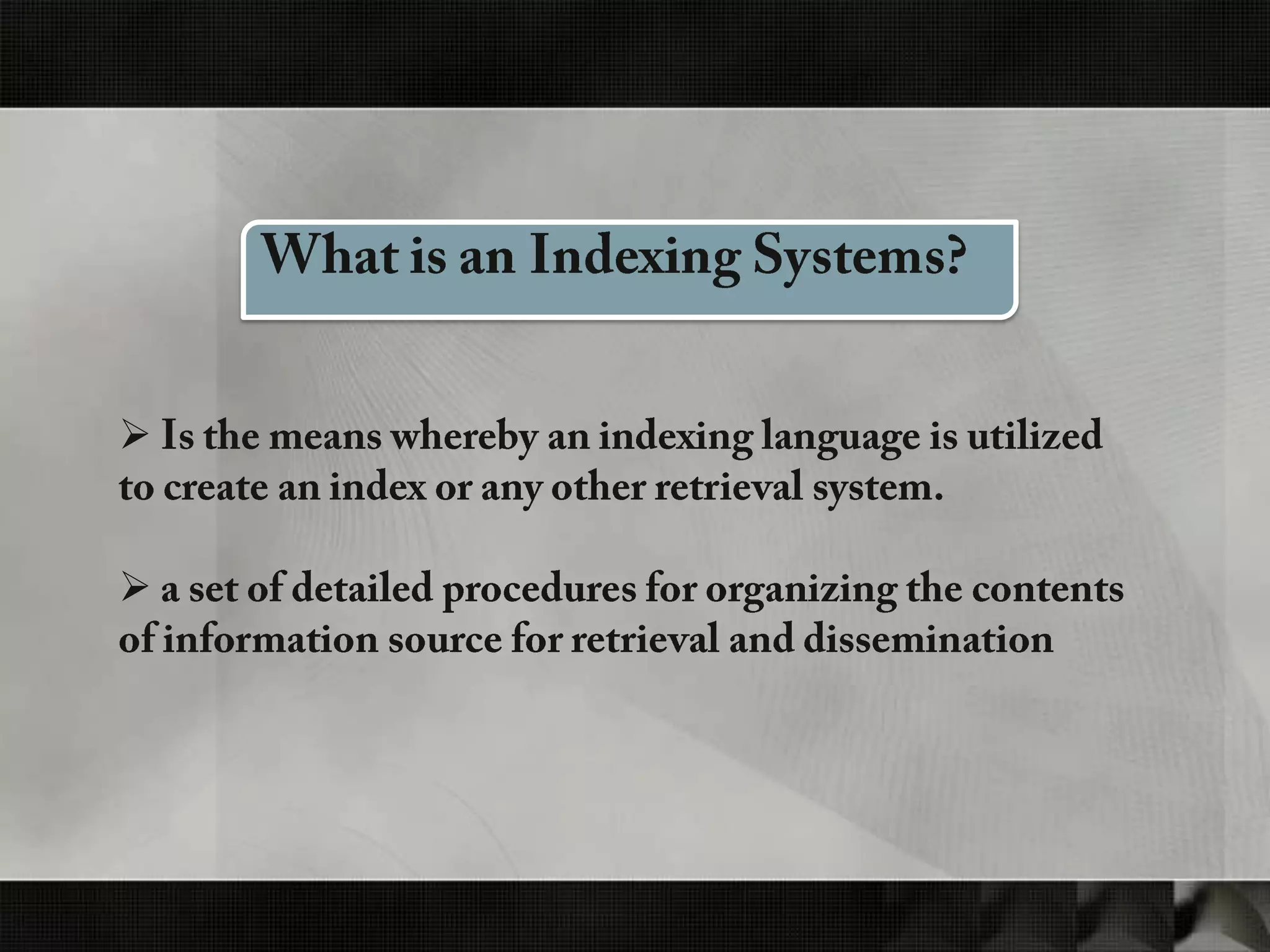 What is an Indexing Systems?

➢ Is the means whereby an indexing language is utilized to create an index or any other retrieval system.

➢ a set of detailed procedures for organizing the contents of information source for retrieval and dissemination